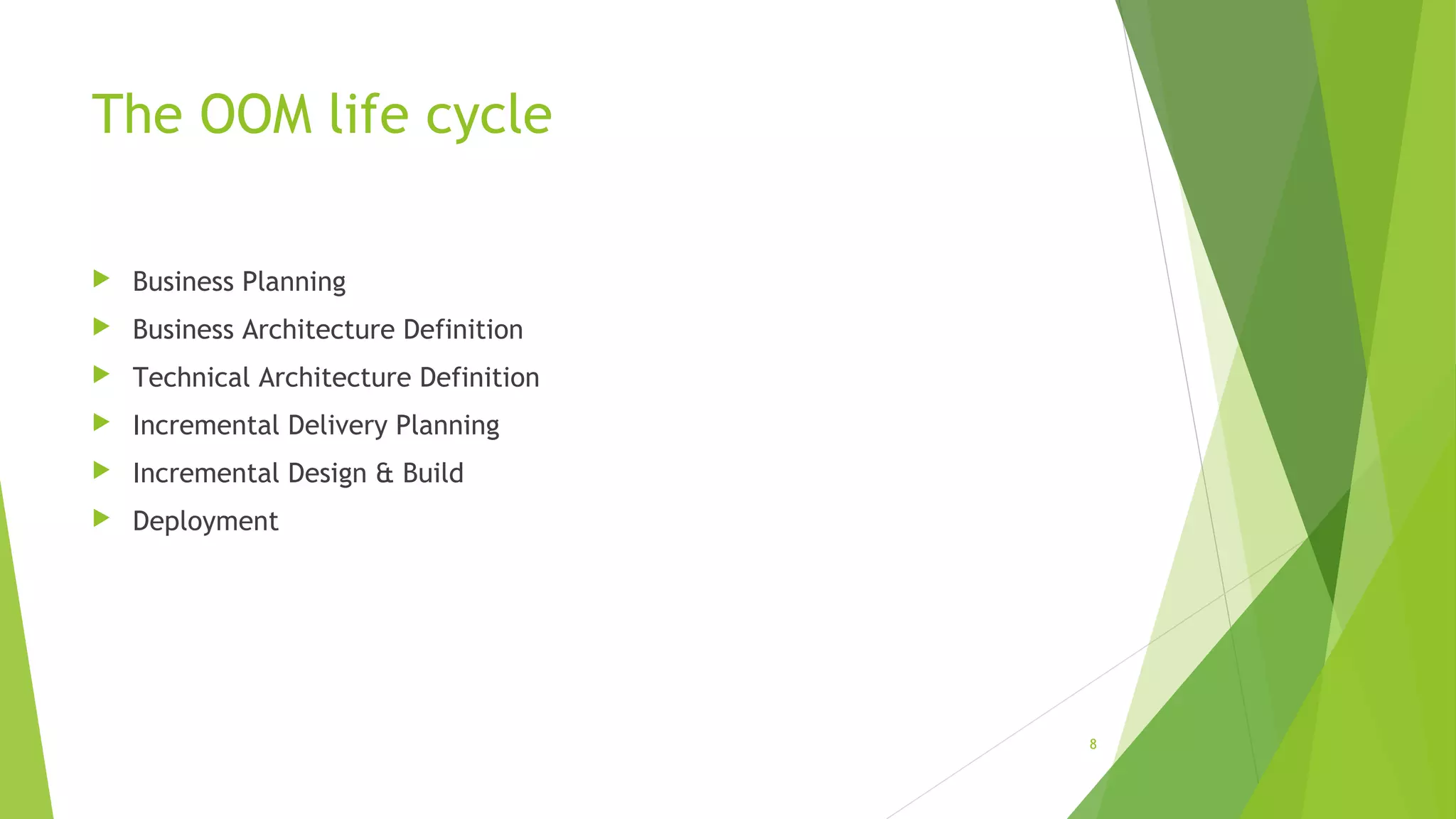 The OOM life cycle

Business Planning
Business Architecture Definition
Technical Architecture Definition
Incremental Delivery Planning
Incremental Design & Build
Deployment

8